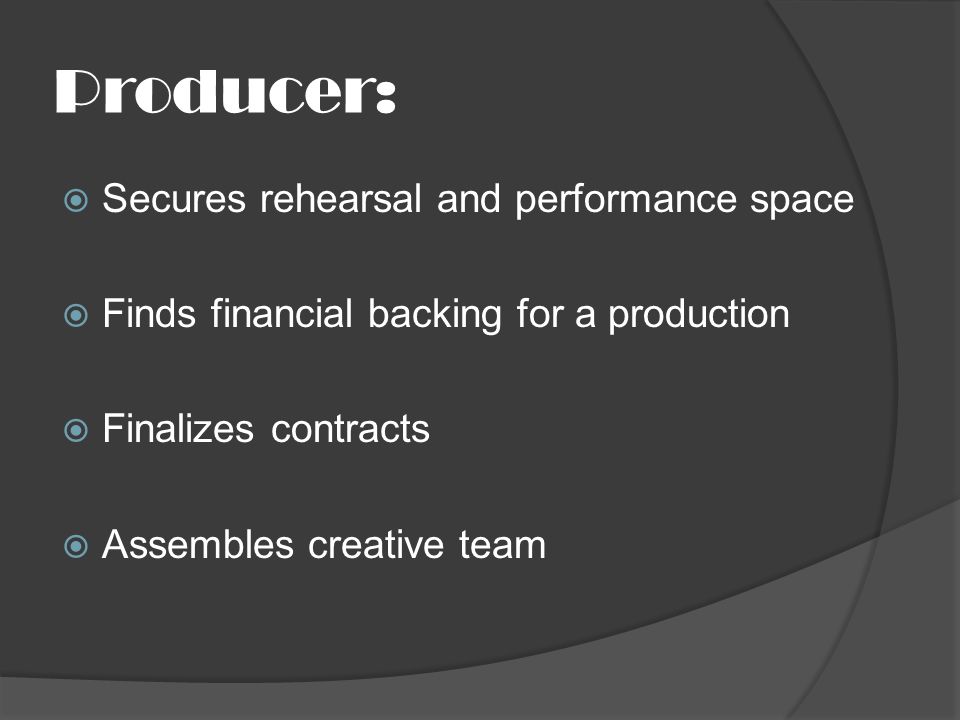 Producer:

Secures rehearsal and performance space

Finds financial backing for a production

Finalizes contracts

Assembles creative team